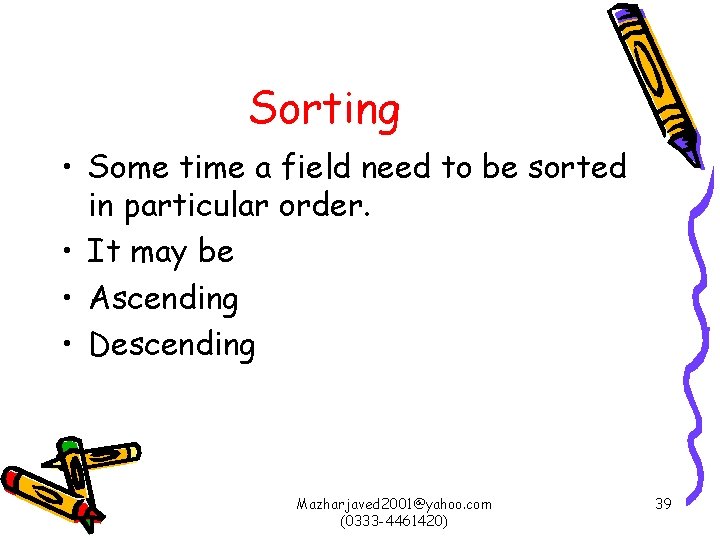 Sorting

• Some time a field need to be sorted in particular order.
• It may be
• Ascending
• Descending

Mazharjaved2001@yahoo.com
(0333-4461420)

39